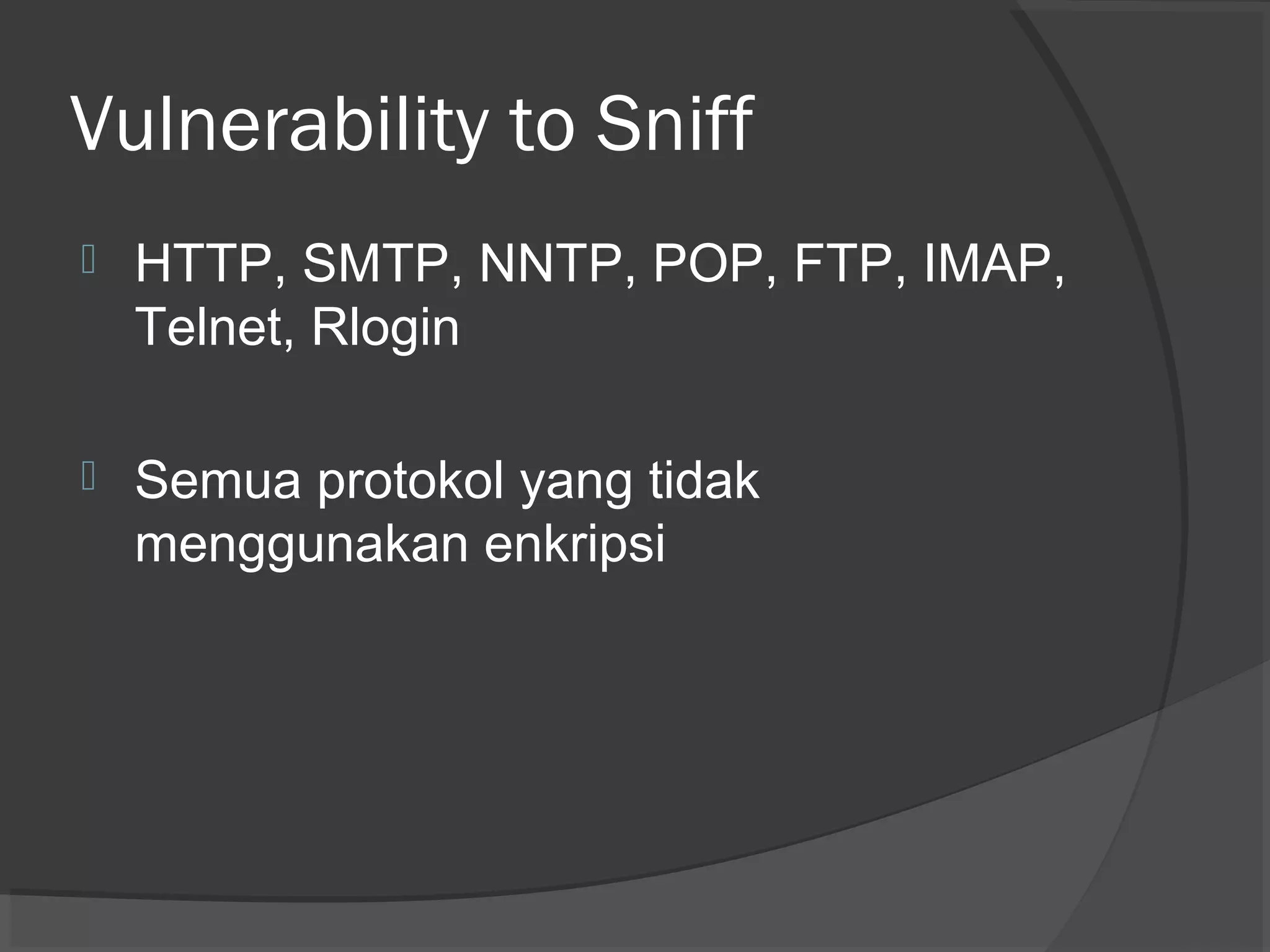 Vulnerability to Sniff

HTTP, SMTP, NNTP, POP, FTP, IMAP, Telnet, Rlogin

Semua protokol yang tidak menggunakan enkripsi